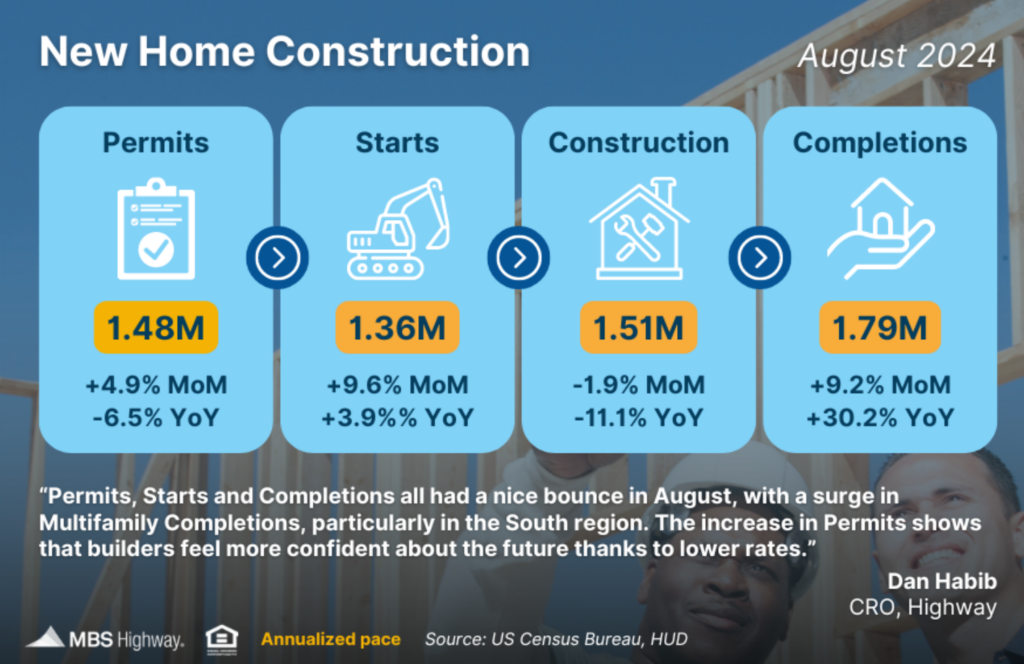 New Home Construction

August 2024

Permits

1.48M

+4.9% MoM
-6.5% YoY

Starts

1.36M

+9.6% MoM
+3.9%% YoY

Construction

1.51M

-1.9% MoM
-11.1% YoY

Completions

1.79M

+9.2% MoM
+30.2% YoY

"Permits, Starts and Completions all had a nice bounce in August, with a surge in Multifamily Completions, particularly in the South region. The increase in Permits shows that builders feel more confident about the future thanks to lower rates."

Dan Habib
CRO, Highway

MBS Highway.

Annualized pace

Source: US Census Bureau, HUD